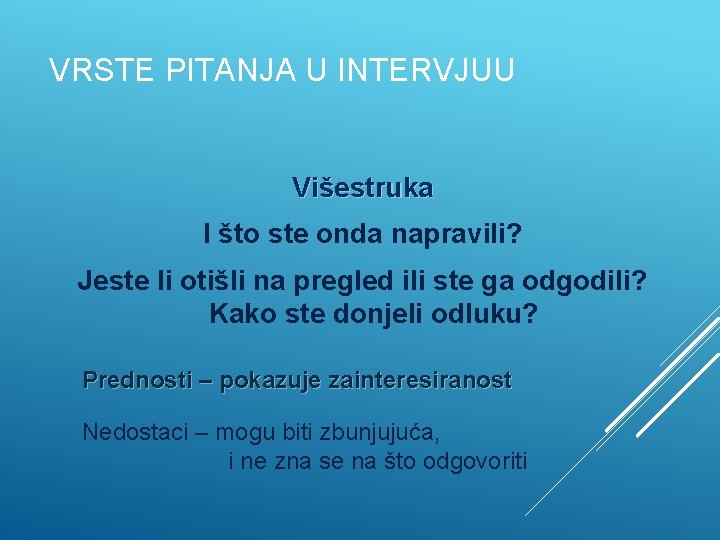 VRSTE PITANJA U INTERVJUU

Višestruka

I što ste onda napravili?

Jeste li otišli na pregled ili ste ga odgodili? Kako ste donjeli odluku?

Prednosti – pokazuje zainteresiranost

Nedostaci – mogu biti zbunjujuća, i ne zna se na što odgovoriti